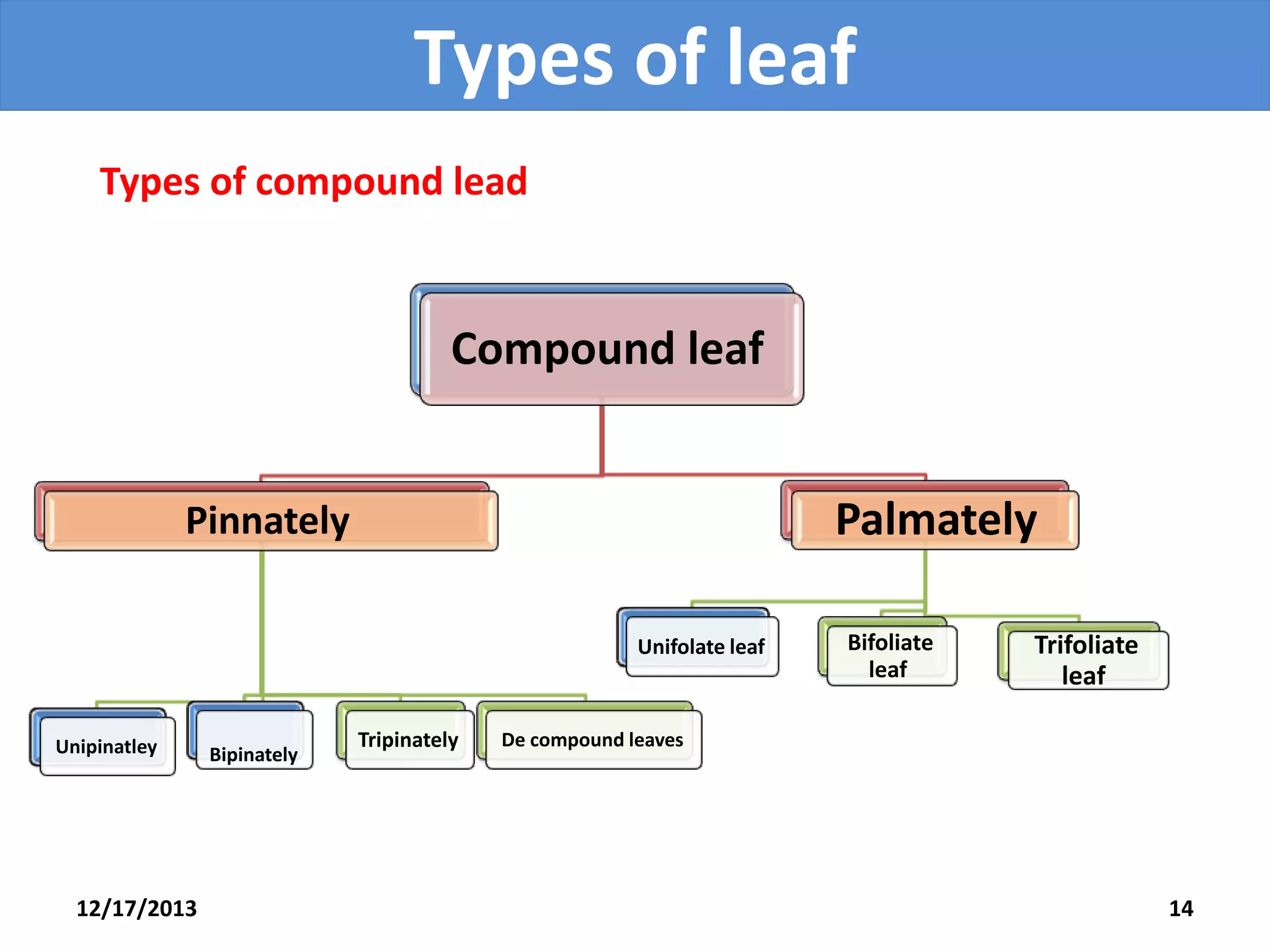 Types of leaf

Types of compound lead

Compound leaf

Pinnately

Palmately

Unifolate leaf

Bifoliate leaf

Trifoliate leaf

Unipinatley

Bipinately

Tripinately

De compound leaves

12/17/2013

14